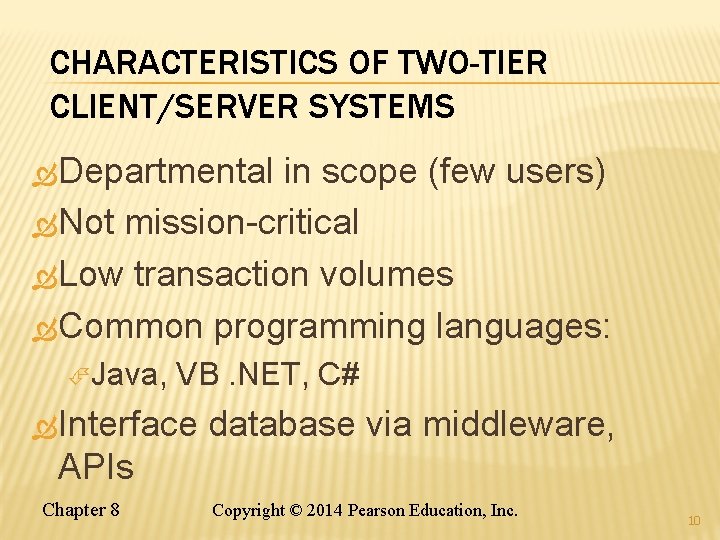 CHARACTERISTICS OF TWO-TIER CLIENT/SERVER SYSTEMS

Departmental in scope (few users)

Not mission-critical

Low transaction volumes

Common programming languages:

Java, VB .NET, C#

Interface database via middleware, APIs

Chapter 8

Copyright © 2014 Pearson Education, Inc.

10